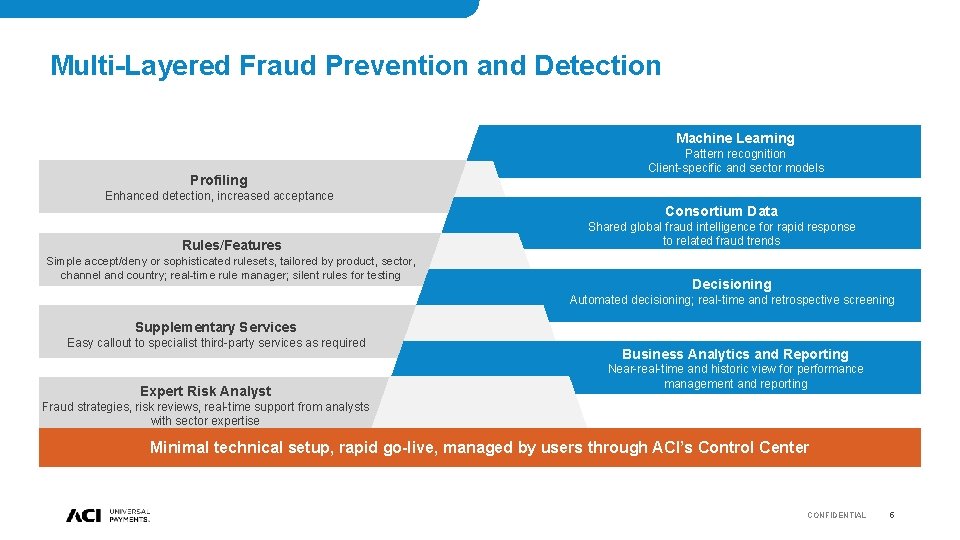 Multi-Layered Fraud Prevention and Detection

Profiling
Enhanced detection, increased acceptance

Rules/Features
Simple accept/deny or sophisticated rulesets, tailored by product, sector, channel and country; real-time rule manager; silent rules for testing

Supplementary Services
Easy callout to specialist third-party services as required

Expert Risk Analyst
Fraud strategies, risk reviews, real-time support from analysts with sector expertise

Machine Learning
Pattern recognition
Client-specific and sector models

Consortium Data
Shared global fraud intelligence for rapid response to related fraud trends

Decisioning
Automated decisioning; real-time and retrospective screening

Business Analytics and Reporting
Near-real-time and historic view for performance management and reporting

Minimal technical setup, rapid go-live, managed by users through ACI's Control Center

ACI UNIVERSAL PAYMENTS.

CONFIDENTIAL 6